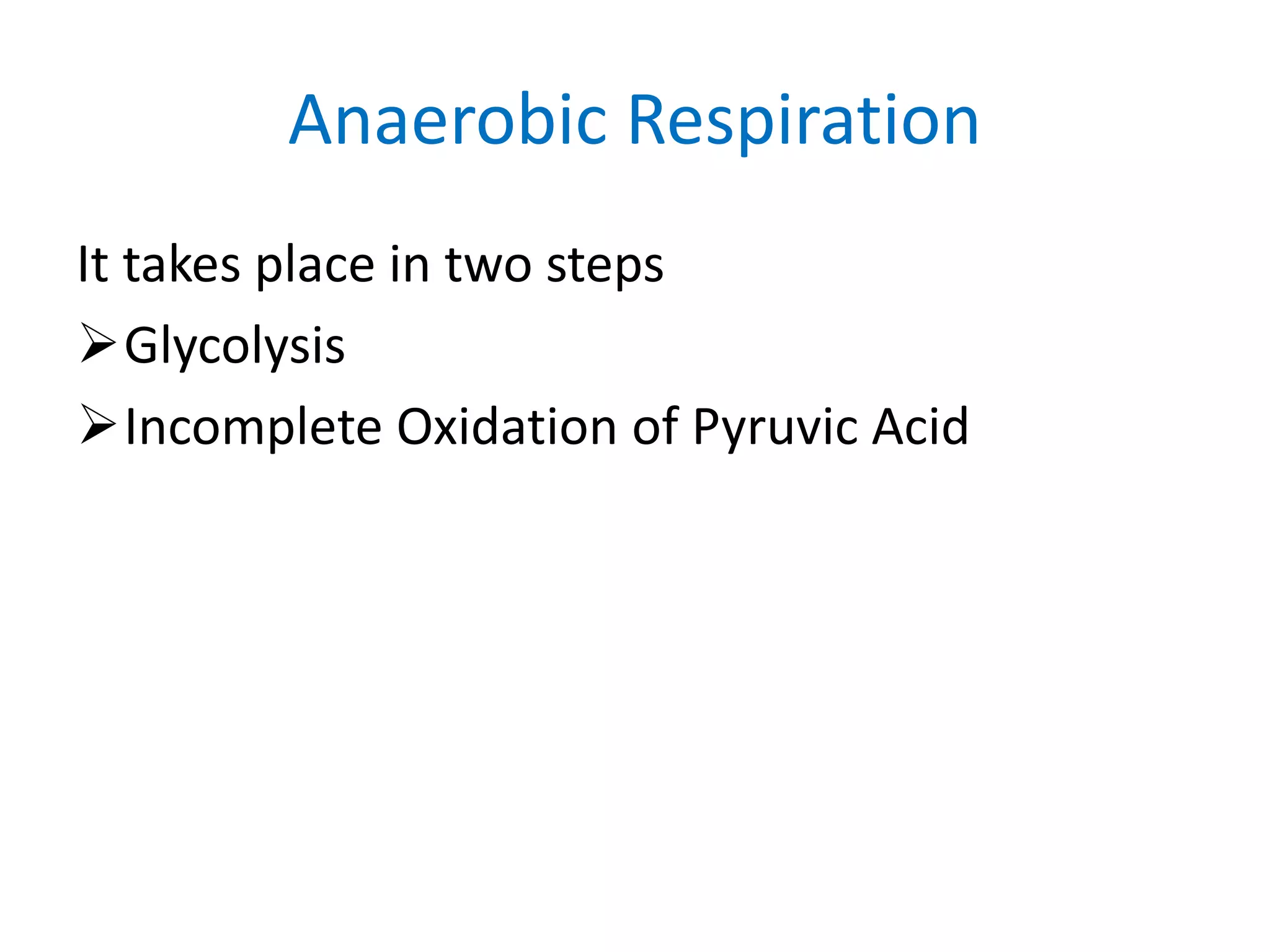 Anaerobic Respiration

It takes place in two steps

➢ Glycolysis

➢ Incomplete Oxidation of Pyruvic Acid